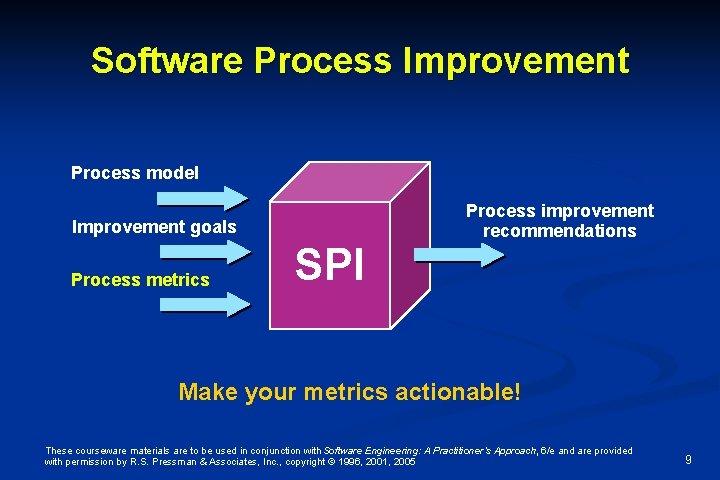 Software Process Improvement

Process model

Improvement goals

Process metrics

SPI

Process improvement recommendations

Make your metrics actionable!

These courseware materials are to be used in conjunction with Software Engineering: A Practitioner's Approach, 6/e and are provided with permission by R.S. Pressman & Associates, Inc., copyright © 1996, 2001, 2005

9